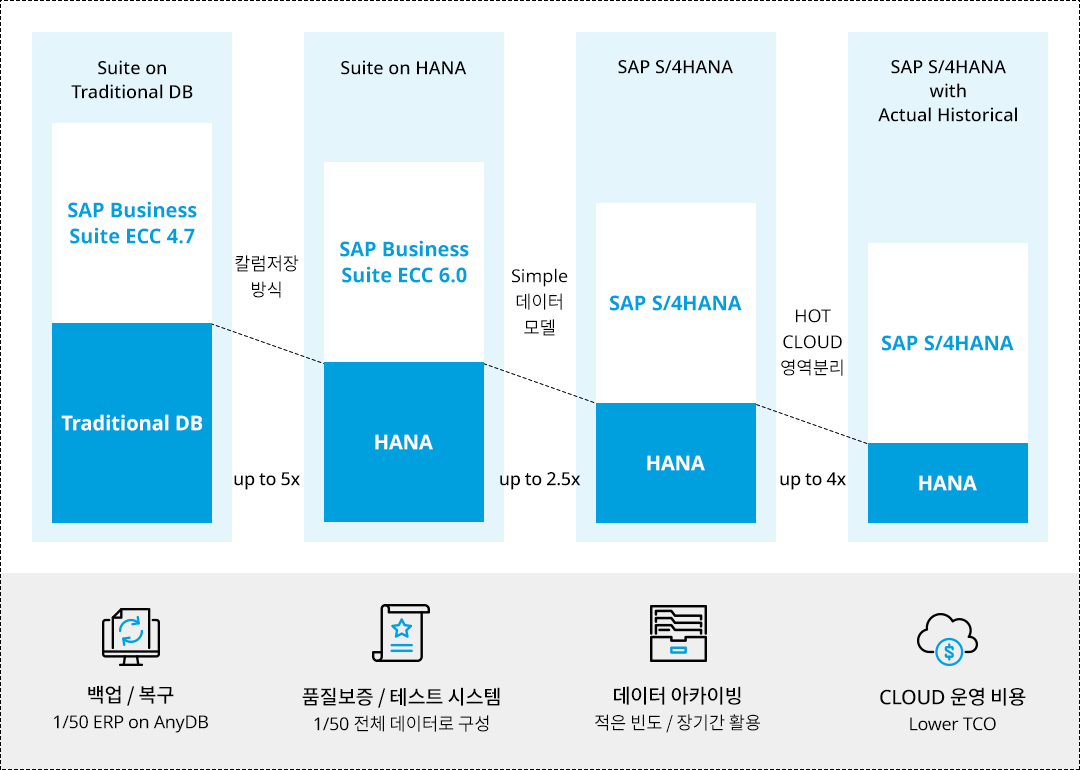 Suite on Traditional DB

SAP Business Suite ECC 4.7

Traditional DB

칼럼저장 방식

up to 5x

Suite on HANA

SAP Business Suite ECC 6.0

HANA

Simple 데이터 모델

up to 2.5x

SAP S/4HANA

SAP S/4HANA

HANA

HOT CLOUD 영역분리

up to 4x

SAP S/4HANA with Actual Historical

SAP S/4HANA

HANA

백업 / 복구
1/50 ERP on AnyDB

품질보증 / 테스트 시스템
1/50 전체 데이터로 구성

데이터 아카이빙
적은 빈도 / 장기간 활용

CLOUD 운영 비용
Lower TCO